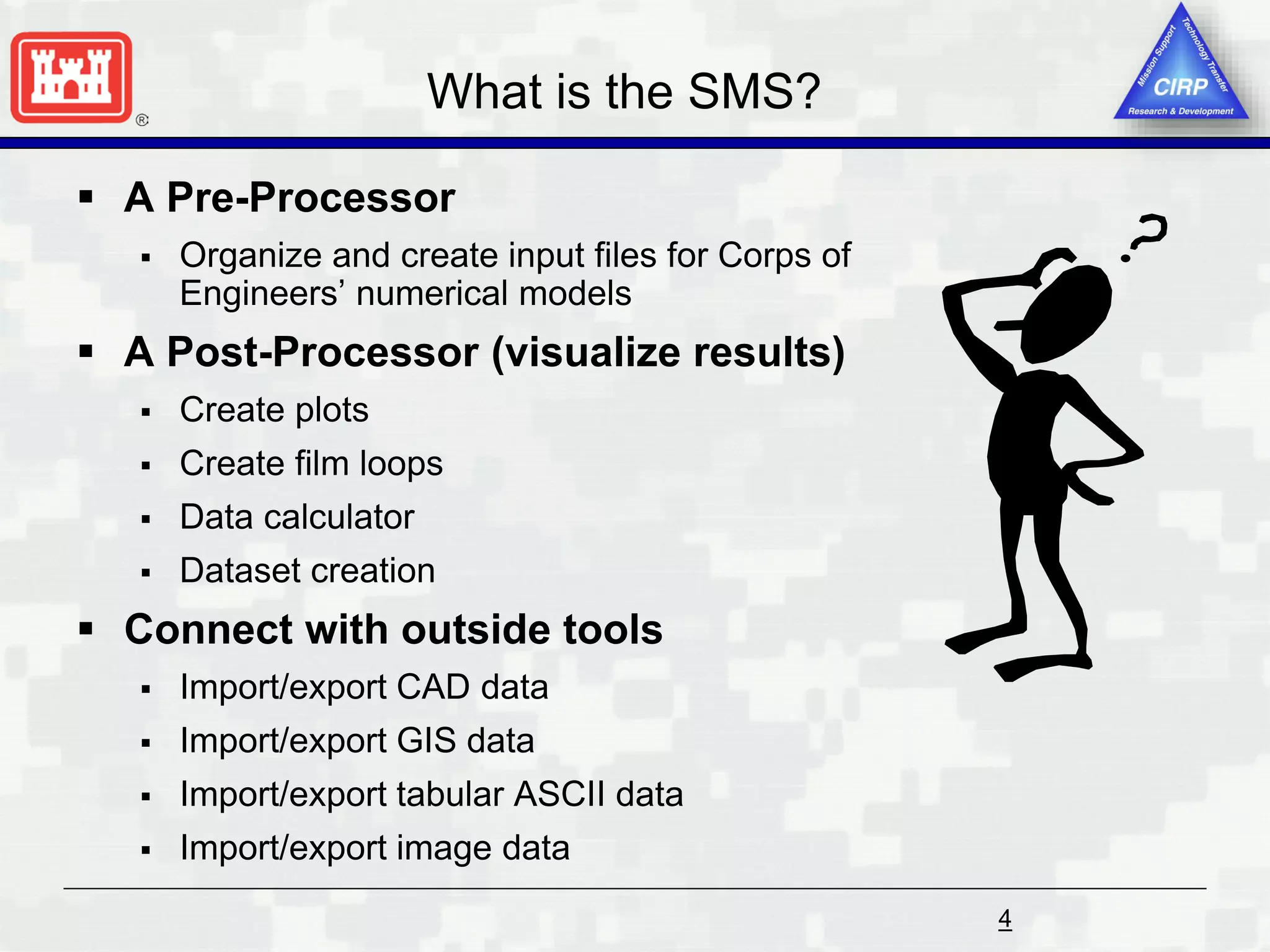 ®

What is the SMS?

Mission Support
Technology Transfer
CIRP
Research & Development

▪ A Pre-Processor
▪ Organize and create input files for Corps of Engineers' numerical models
▪ A Post-Processor (visualize results)
▪ Create plots
▪ Create film loops
▪ Data calculator
▪ Dataset creation
▪ Connect with outside tools
▪ Import/export CAD data
▪ Import/export GIS data
▪ Import/export tabular ASCII data
▪ Import/export image data

?

4